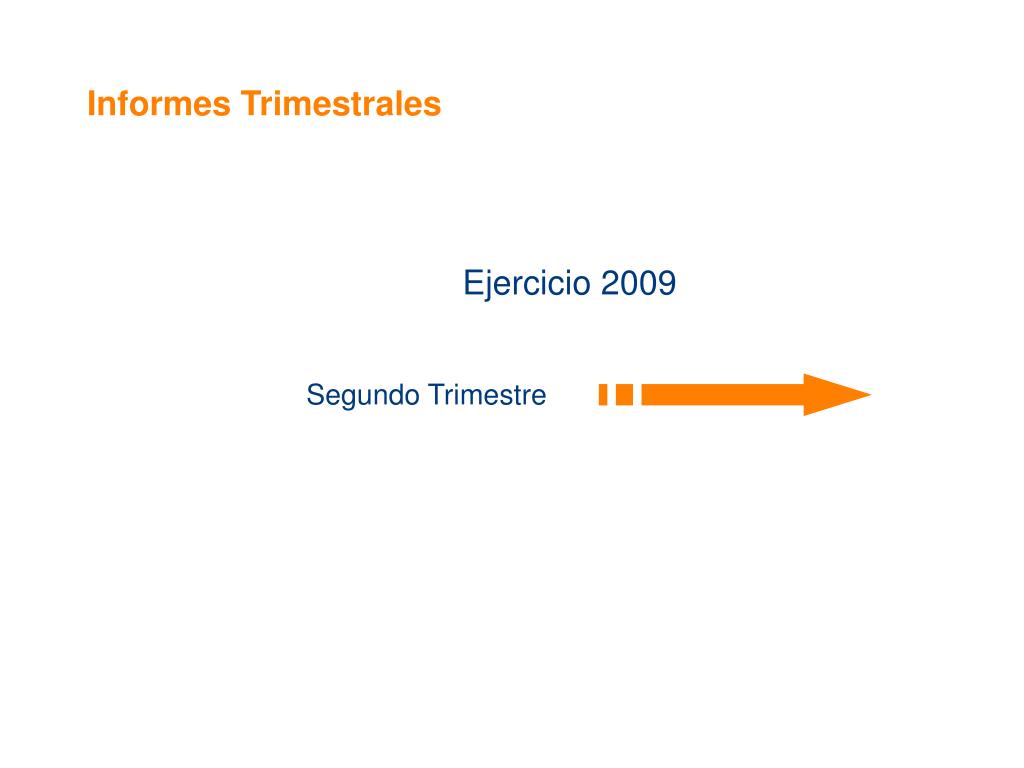 Informes Trimestrales

Ejercicio 2009

Segundo Trimestre